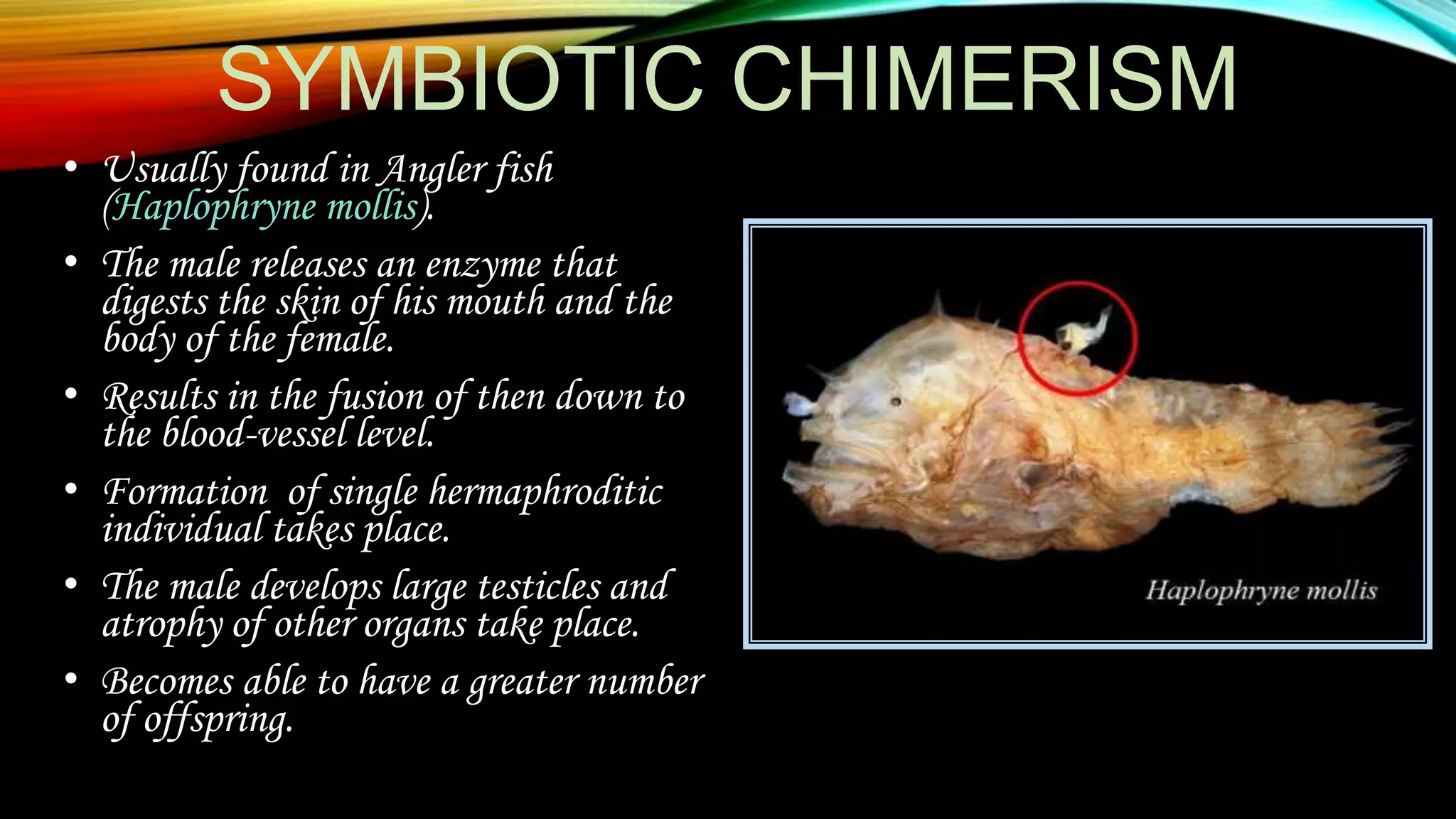 SYMBIOTIC CHIMERISM

• Usually found in Angler fish (Haplophryne mollis).
• The male releases an enzyme that digests the skin of his mouth and the body of the female.
• Results in the fusion of then down to the blood-vessel level.
• Formation of single hermaphroditic individual takes place.
• The male develops large testicles and atrophy of other organs take place.
• Becomes able to have a greater number of offspring.

Haplophryne mollis